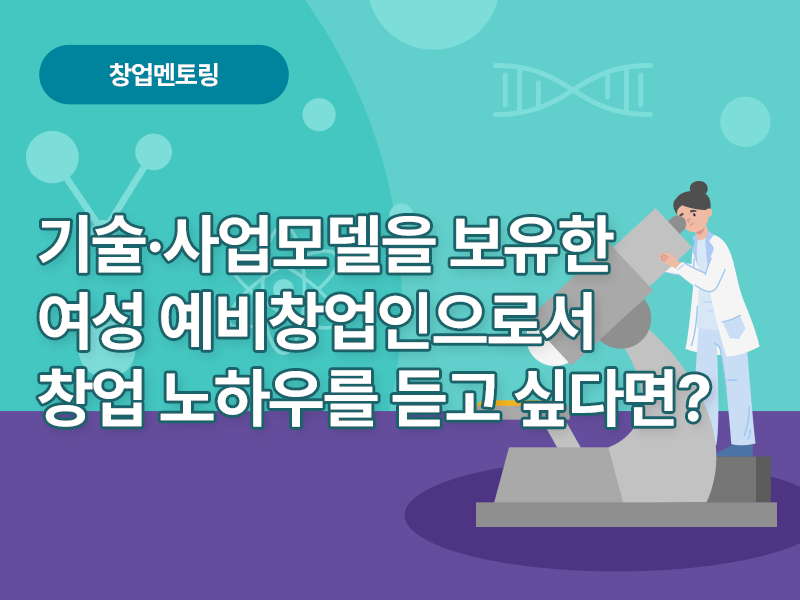 창업멘토링

기술·사업모델을 보유한 여성 예비창업인으로서 창업 노하우를 듣고 싶다면?